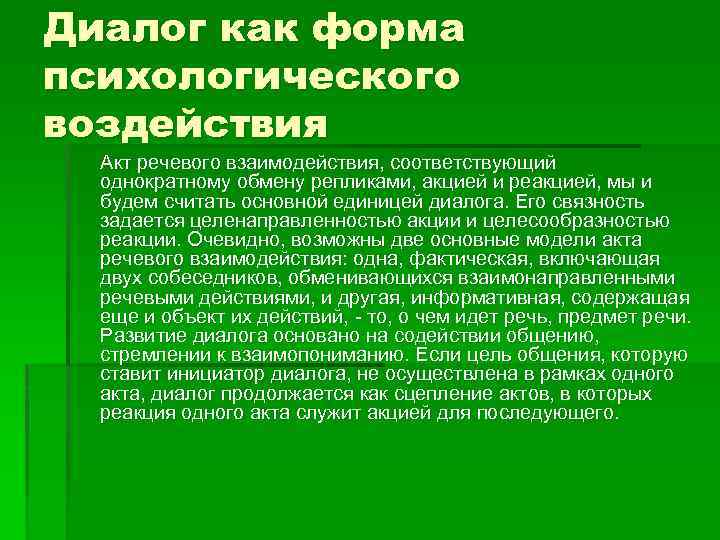 Диалог как форма психологического воздействия

Акт речевого взаимодействия, соответствующий однократному обмену репликами, акцией и реакцией, мы и будем считать основной единицей диалога. Его связность задается целенаправленностью акции и целесообразностью реакции. Очевидно, возможны две основные модели акта речевого взаимодействия: одна, фактическая, включающая двух собеседников, обменивающихся взаимонаправленными речевыми действиями, и другая, информативная, содержащая еще и объект их действий, - то, о чем идет речь, предмет речи. Развитие диалога основано на содействии общению, стремлении к взаимопониманию. Если цель общения, которую ставит инициатор диалога, не осуществлена в рамках одного акта, диалог продолжается как сцепление актов, в которых реакция одного акта служит акцией для последующего.